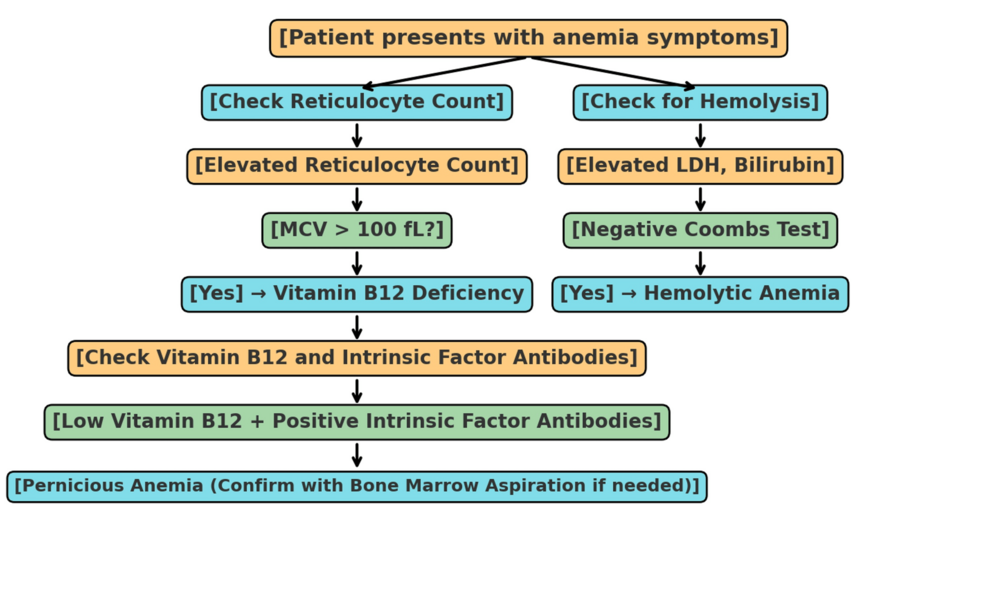 [Patient presents with anemia symptoms]

[Check Reticulocyte Count]

[Elevated Reticulocyte Count]

[MCV > 100 fL?]

[Yes] → Vitamin B12 Deficiency

[Check Vitamin B12 and Intrinsic Factor Antibodies]

[Low Vitamin B12 + Positive Intrinsic Factor Antibodies]

[Pernicious Anemia (Confirm with Bone Marrow Aspiration if needed)]

[Check for Hemolysis]

[Elevated LDH, Bilirubin]

[Negative Coombs Test]

[Yes] → Hemolytic Anemia